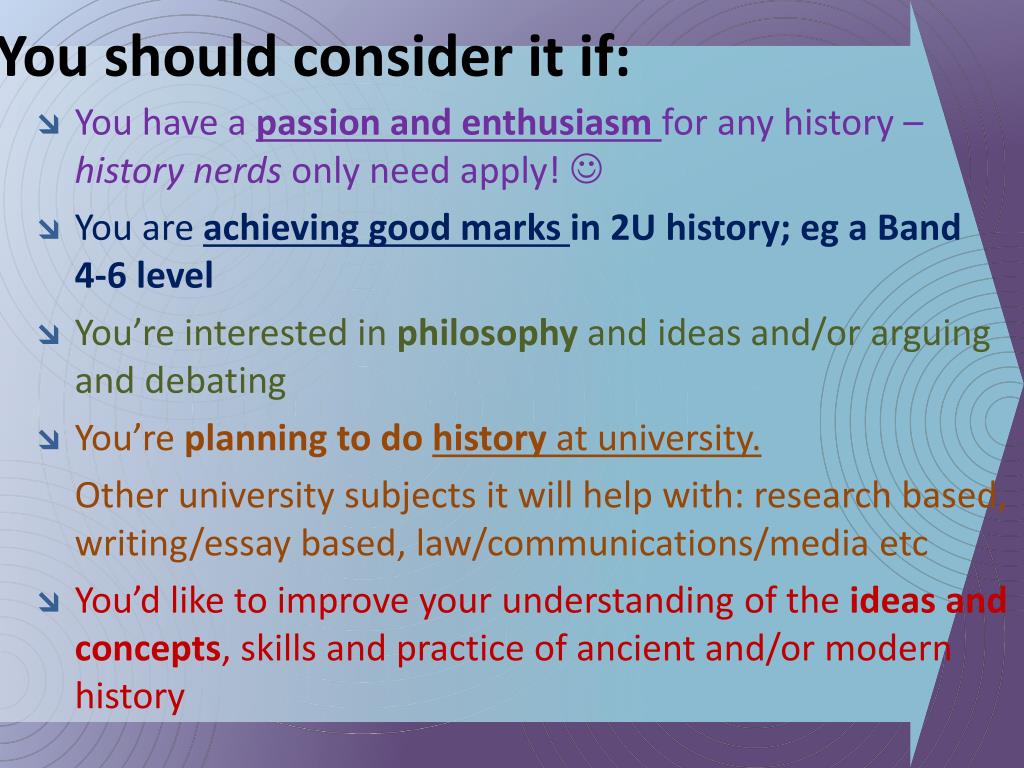 You should consider it if:

You have a passion and enthusiasm for any history – history nerds only need apply! ☺

You are achieving good marks in 2U history; eg a Band 4-6 level

You're interested in philosophy and ideas and/or arguing and debating

You're planning to do history at university.

Other university subjects it will help with: research based, writing/essay based, law/communications/media etc

You'd like to improve your understanding of the ideas and concepts, skills and practice of ancient and/or modern history